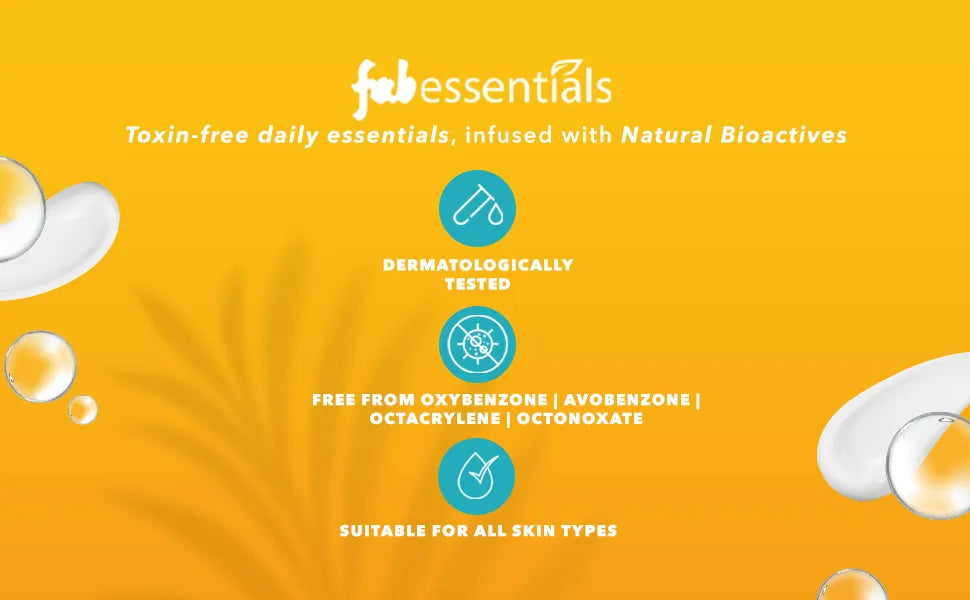 fabessentials

Toxin-free daily essentials, infused with Natural Bioactives

DERMATOLOGICALLY TESTED

FREE FROM OXYBENZONE | AVOBENZONE | OCTACRYLENE | OCTONOXATE

SUITABLE FOR ALL SKIN TYPES